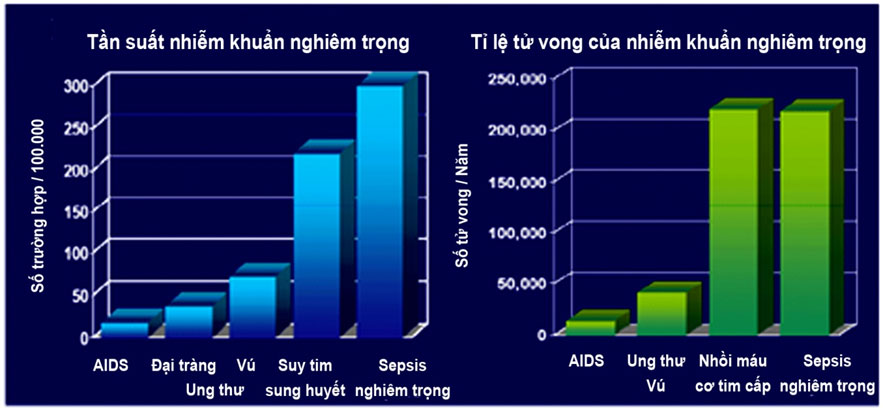 Tần suất nhiễm khuẩn nghiêm trọng

Số trường hợp / 100.000

300
250
200
150
100
50
0

AIDS
Đại tràng
Vú
Ung thư
Suy tim sung huyết
Sepsis nghiêm trọng

Tỉ lệ tử vong của nhiễm khuẩn nghiêm trọng

Số tử vong / Năm

250,000
200,000
150,000
100,000
50,000
0

AIDS
Ung thư Vú
Nhồi máu cơ tim cấp
Sepsis nghiêm trọng